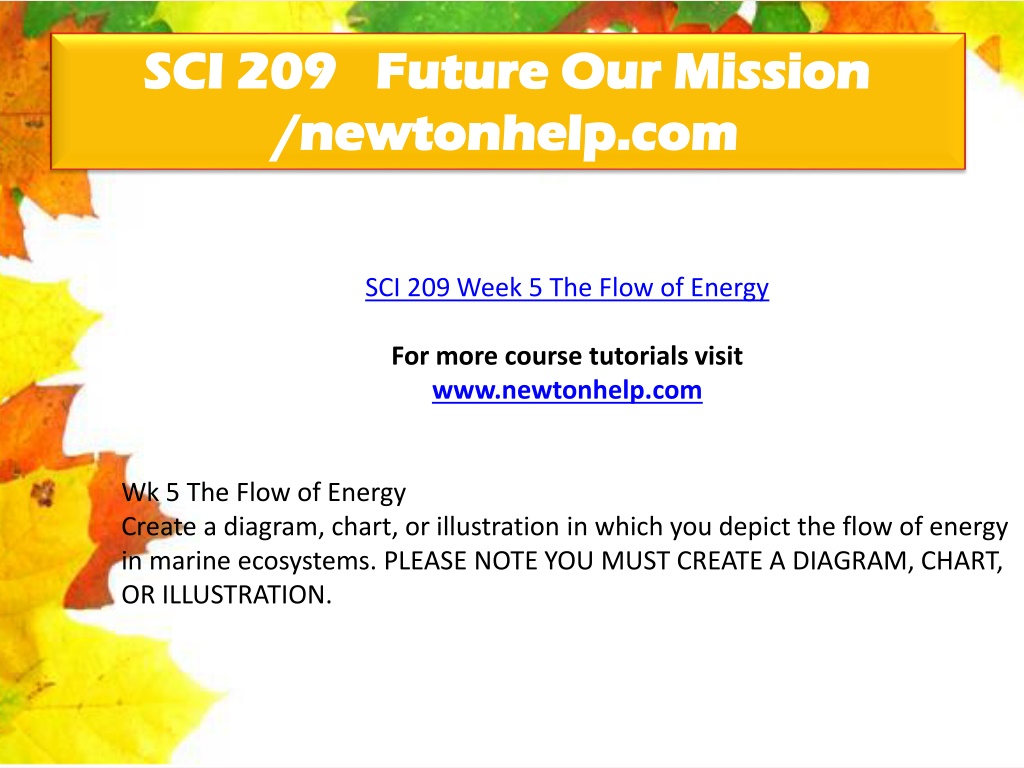 SCI 209 Future Our Mission /newtonhelp.com

SCI 209 Week 5 The Flow of Energy

For more course tutorials visit
www.newtonhelp.com

Wk 5 The Flow of Energy
Create a diagram, chart, or illustration in which you depict the flow of energy in marine ecosystems. PLEASE NOTE YOU MUST CREATE A DIAGRAM, CHART, OR ILLUSTRATION.